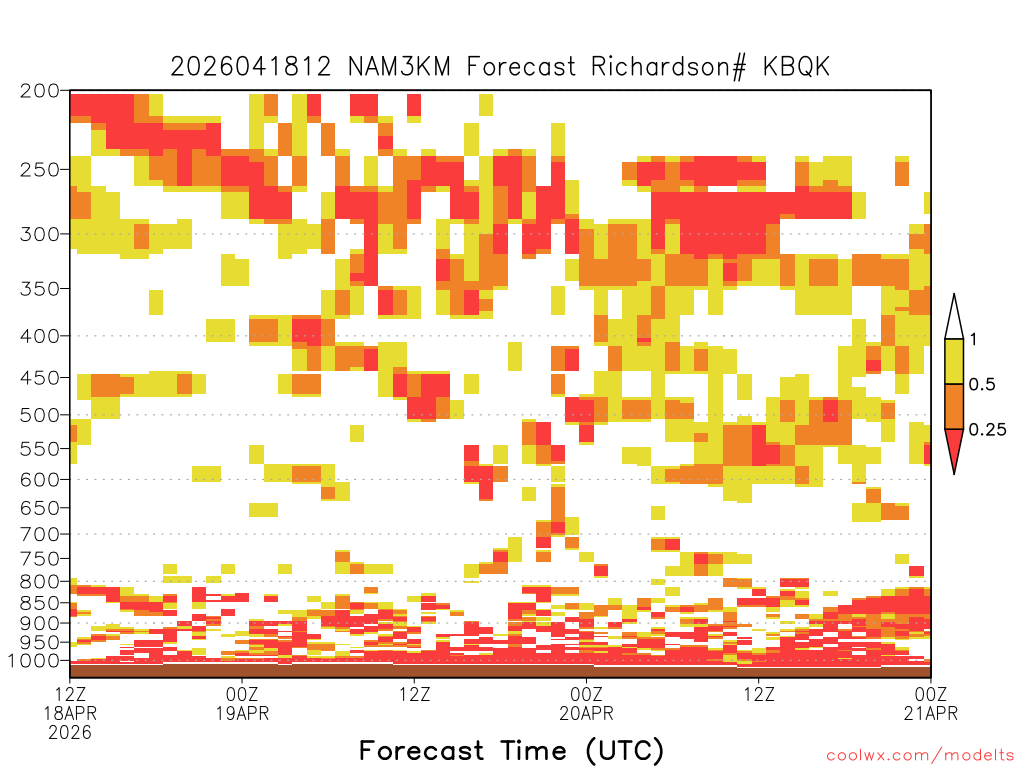 2026041812 NAM3KM Forecast Richardson# KBQK

200
250
300
350
400
450
500
550
600
650
700
750
800
850
900
950
1000

1
0.5
0.25

12Z
18APR
2026
00Z
19APR
12Z
00Z
20APR
12Z
00Z
21APR

Forecast Time (UTC)

coolwx.com/modelts